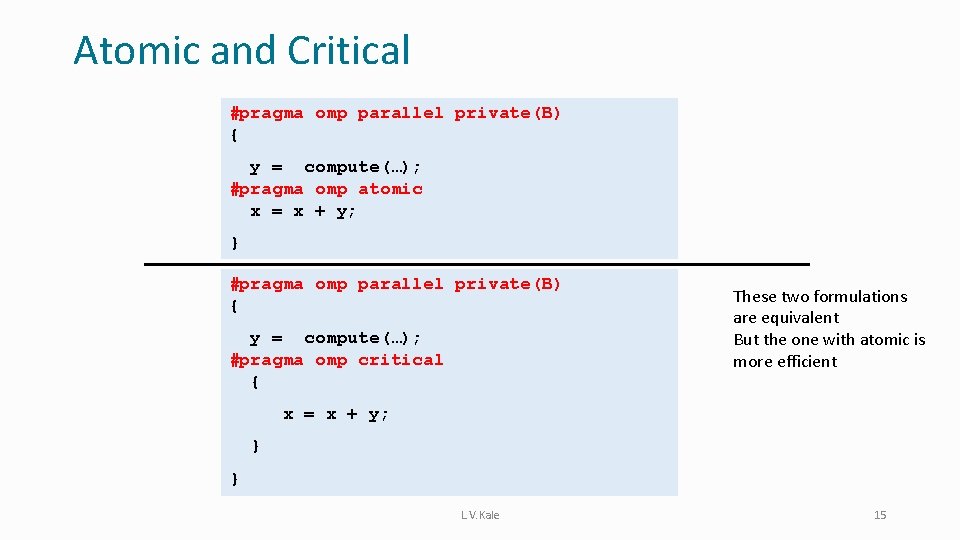 Atomic and Critical

#pragma omp parallel private(B)
{
  y =  compute(…);
#pragma omp atomic
  x = x + y;
}

#pragma omp parallel private(B)
{
  y =  compute(…);
#pragma omp critical
  {
     x = x + y;
  }
}

These two formulations are equivalent
But the one with atomic is more efficient

L.V.Kale

15